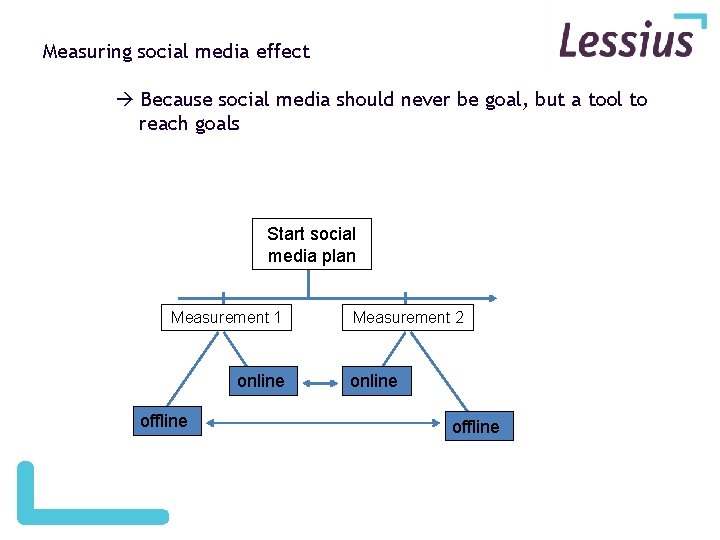 Lessius

Measuring social media effect

→ Because social media should never be goal, but a tool to reach goals

Start social media plan

Measurement 1

Measurement 2

online

online

offline

offline